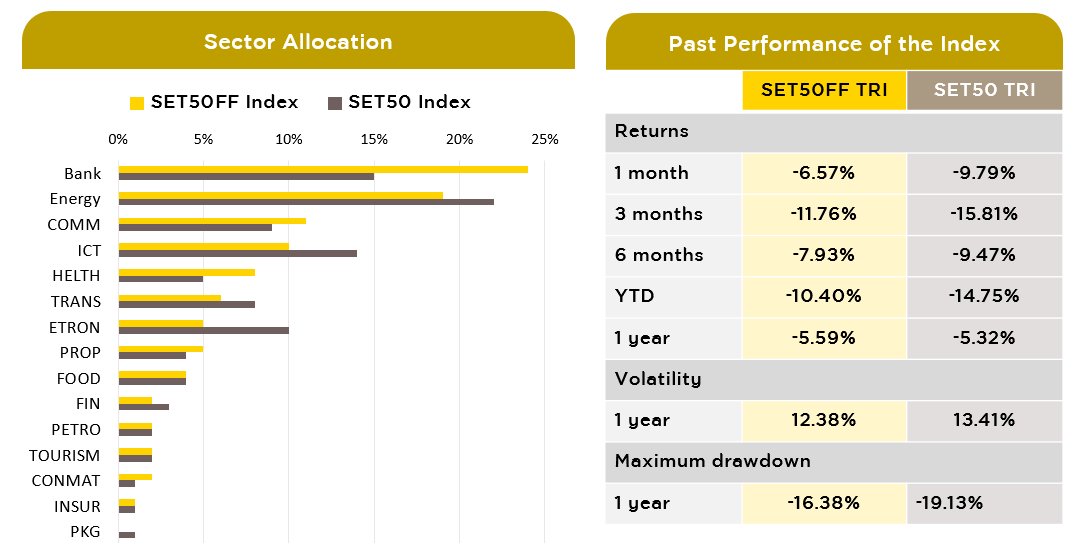 Sector Allocation

SET50FF Index SET50 Index

0% 5% 10% 15% 20% 25%

Bank
Energy
COMM
ICT
HELTH
TRANS
ETRON
PROP
FOOD
FIN
PETRO
TOURISM
CONMAT
INSUR
PKG

Past Performance of the Index

| | SET50FF TRI | SET50 TRI |
|---|---|---|
| Returns | | |
| 1 month | -6.57% | -9.79% |
| 3 months | -11.76% | -15.81% |
| 6 months | -7.93% | -9.47% |
| YTD | -10.40% | -14.75% |
| 1 year | -5.59% | -5.32% |
| Volatility | | |
| 1 year | 12.38% | 13.41% |
| Maximum drawdown | | |
| 1 year | -16.38% | -19.13% |